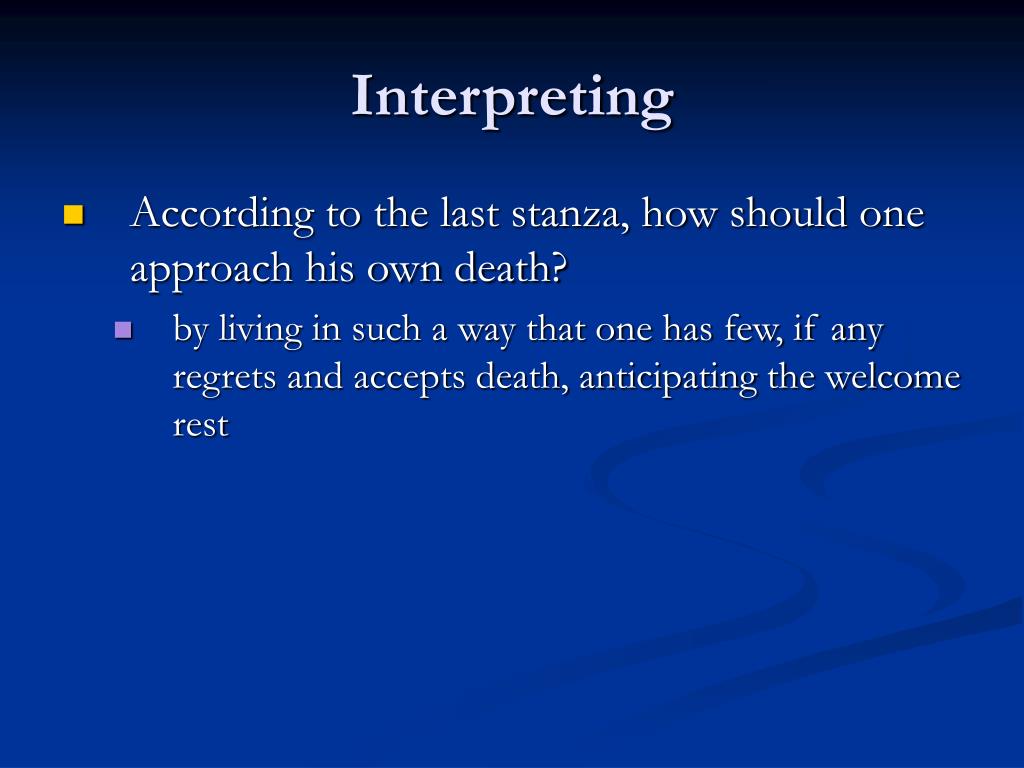 Interpreting

According to the last stanza, how should one approach his own death?

by living in such a way that one has few, if any regrets and accepts death, anticipating the welcome rest